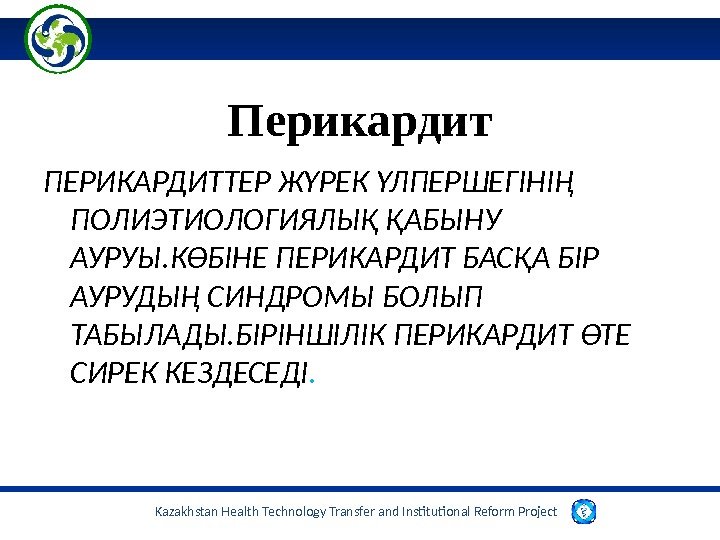 Перикардит

ПЕРИКАРДИТТЕР ЖҮРЕК ҮЛПЕРШЕГІНІҢ ПОЛИЭТИОЛОГИЯЛЫҚ ҚАБЫНУ АУРУЫ.КӨБІНЕ ПЕРИКАРДИТ БАСҚА БІР АУРУДЫҢ СИНДРОМЫ БОЛЫП ТАБЫЛАДЫ.БІРІНШІЛІК ПЕРИКАРДИТ ӨТЕ СИРЕК КЕЗДЕСЕДІ.

Kazakhstan Health Technology Transfer and Institutional Reform Project